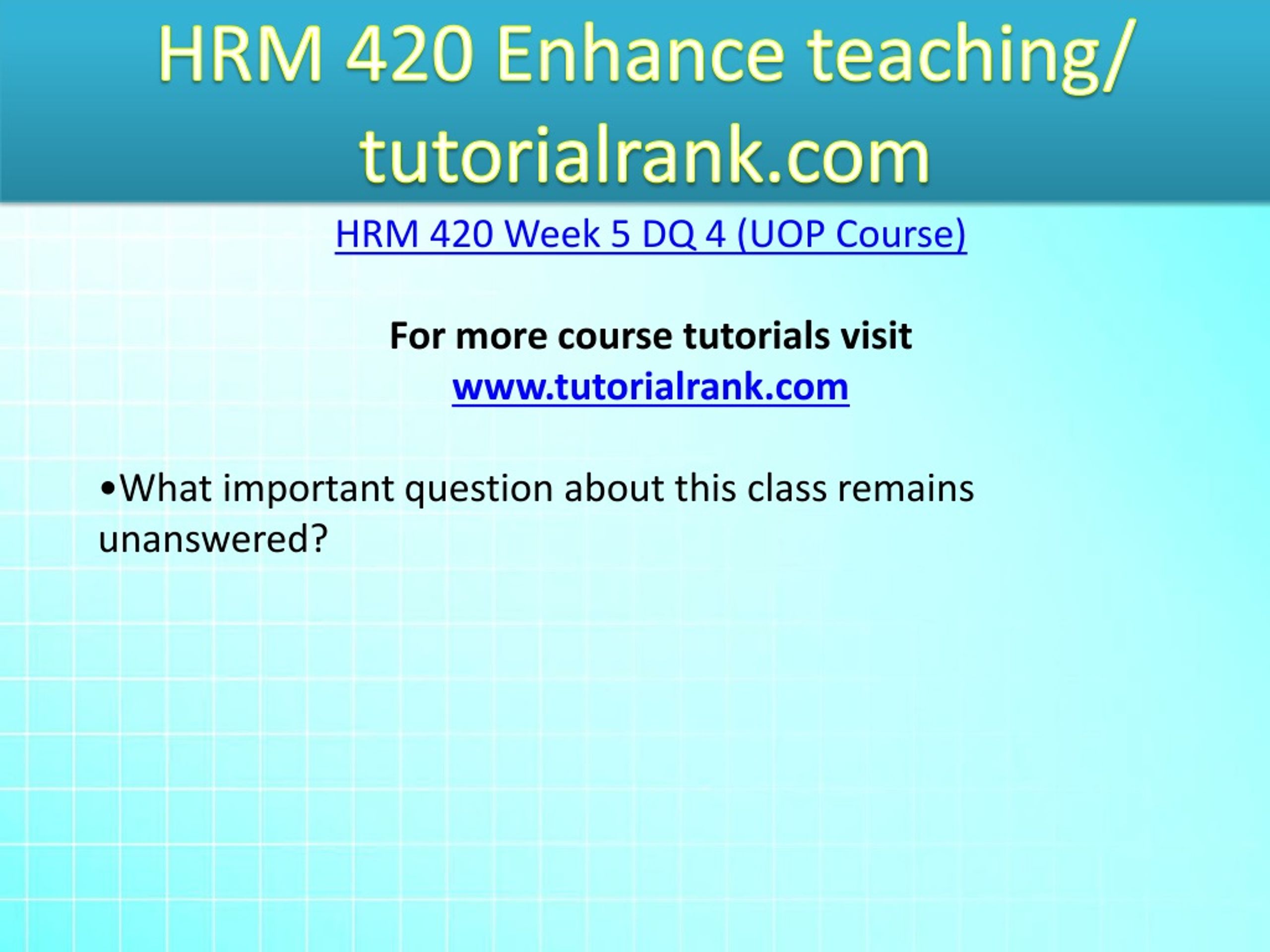 HRM 420 Enhance teaching/ tutorialrank.com

HRM 420 Week 5 DQ 4 (UOP Course)

For more course tutorials visit
www.tutorialrank.com

•What important question about this class remains unanswered?